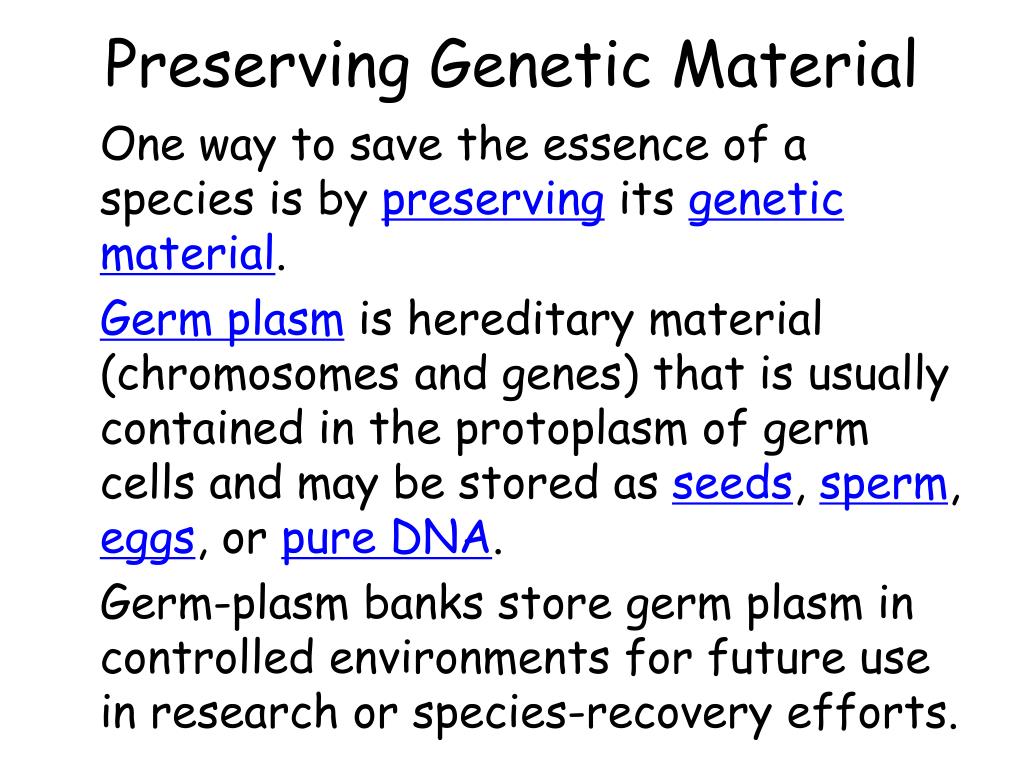 Preserving Genetic Material

One way to save the essence of a species is by preserving its genetic material.

Germ plasm is hereditary material (chromosomes and genes) that is usually contained in the protoplasm of germ cells and may be stored as seeds, sperm, eggs, or pure DNA.

Germ-plasm banks store germ plasm in controlled environments for future use in research or species-recovery efforts.